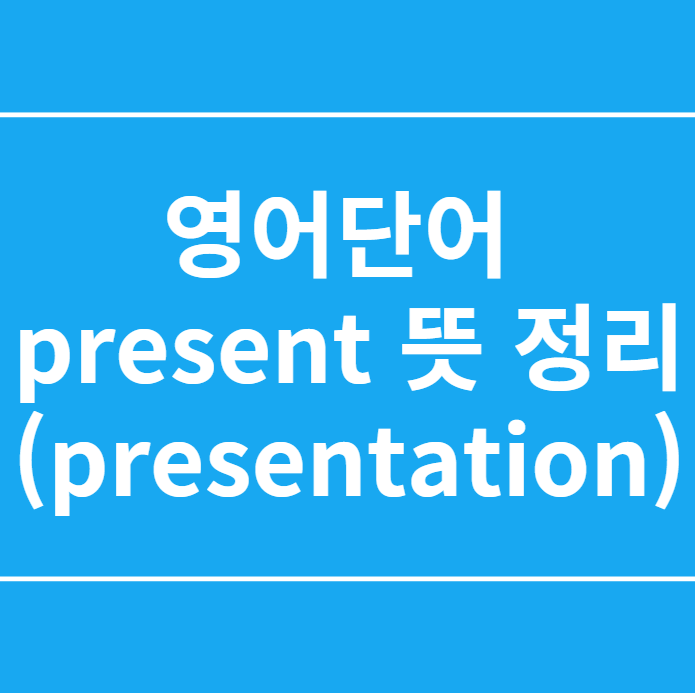 영어단어
present 뜻 정리
(presentation)